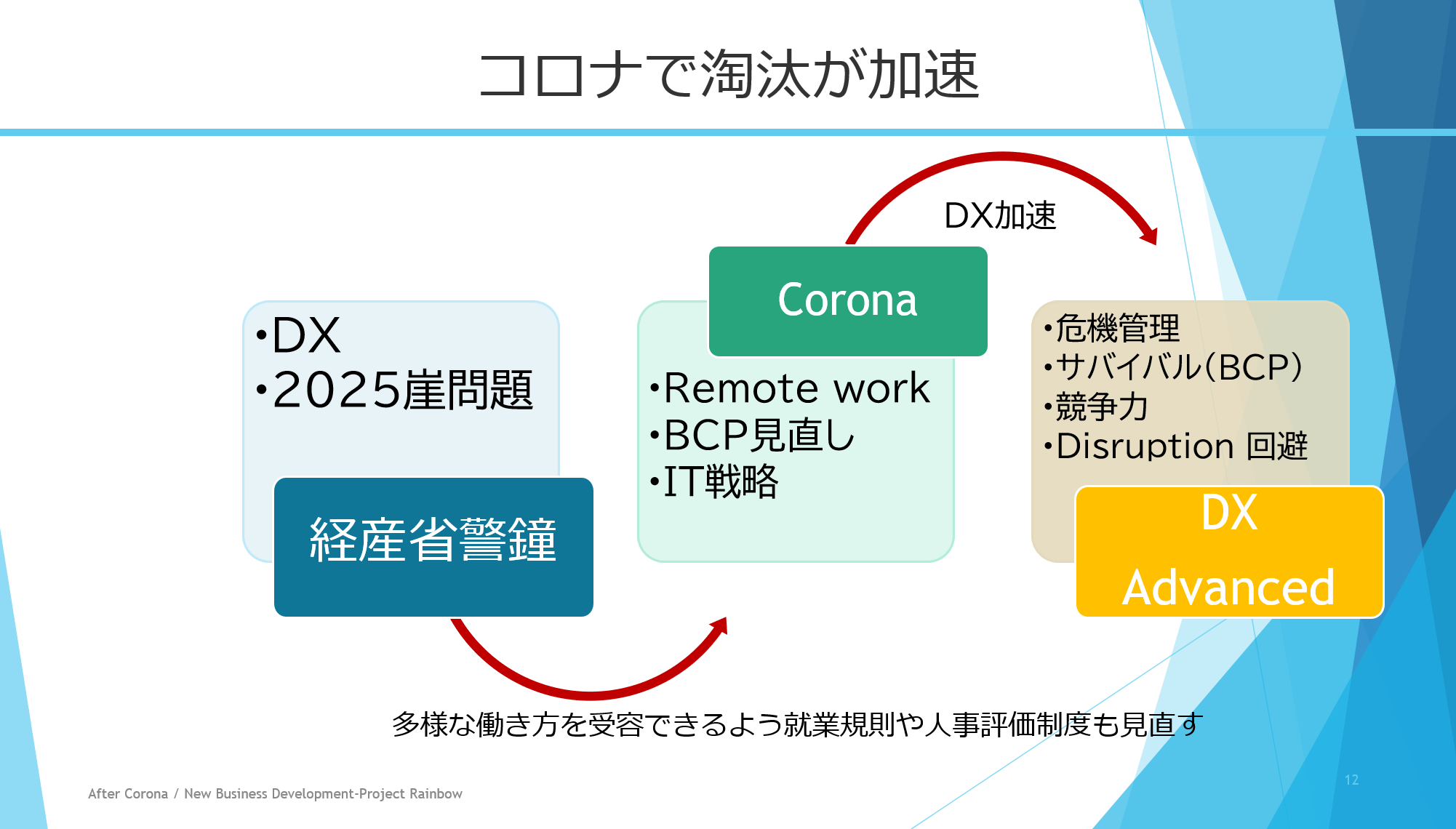 コロナで淘汰が加速

DX加速

•DX
•2025崖問題

経産省警鐘

Corona

•Remote work
•BCP見直し
•IT戦略

•危機管理
•サバイバル(BCP)
•競争力
•Disruption 回避

DX

Advanced

多様な働き方を受容できるよう就業規則や人事評価制度も見直す

After Corona / New Business Development-Project Rainbow

12